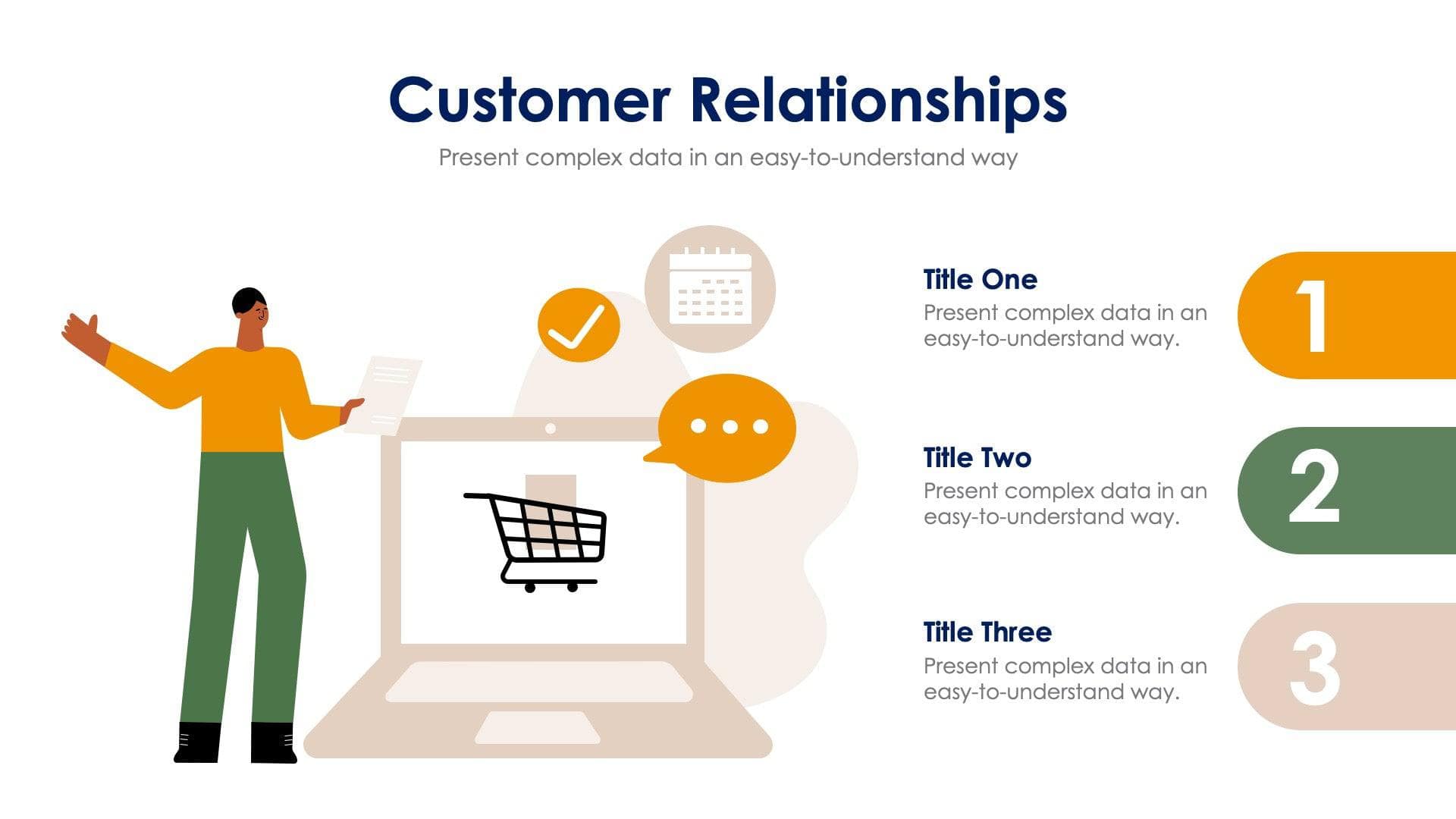 Customer Relationships

Present complex data in an easy-to-understand way

Title One
Present complex data in an easy-to-understand way.

1

Title Two
Present complex data in an easy-to-understand way.

2

Title Three
Present complex data in an easy-to-understand way.

3